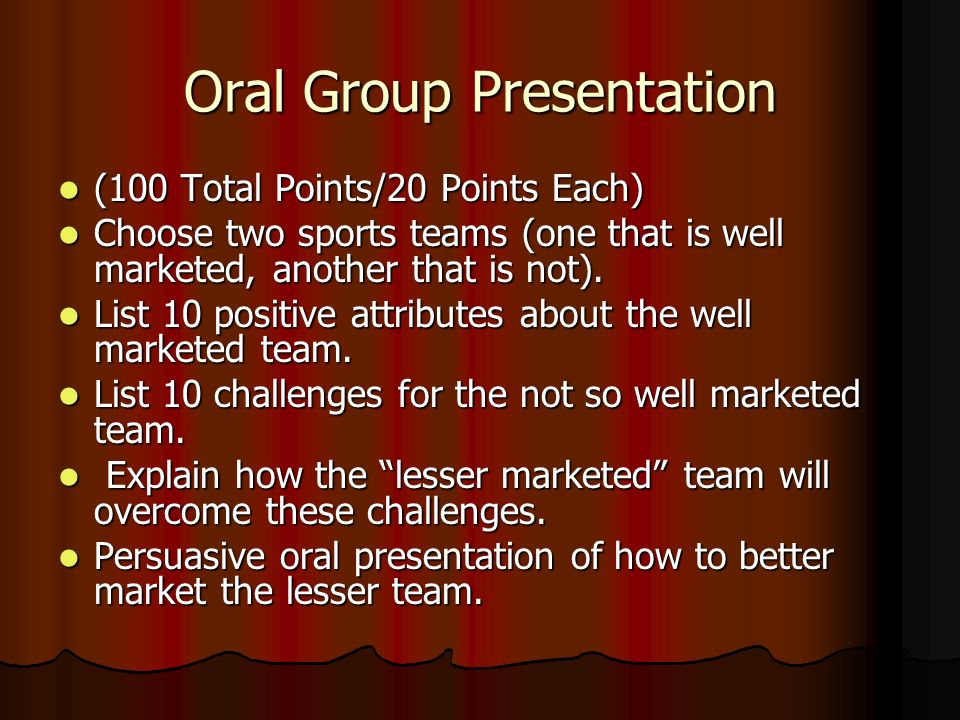 Oral Group Presentation

- (100 Total Points/20 Points Each)
- Choose two sports teams (one that is well marketed, another that is not).
- List 10 positive attributes about the well marketed team.
- List 10 challenges for the not so well marketed team.
- Explain how the “lesser marketed” team will overcome these challenges.
- Persuasive oral presentation of how to better market the lesser team.